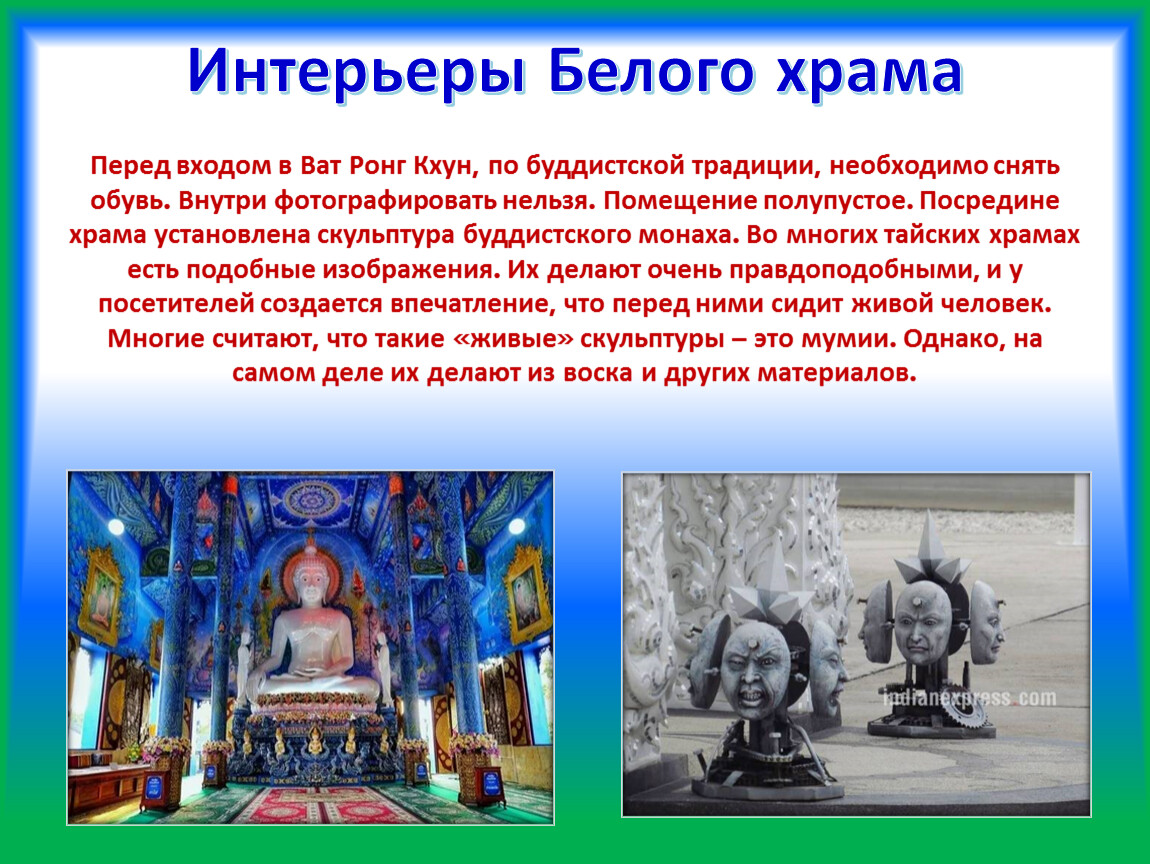 Интерьеры Белого храма

Перед входом в Ват Ронг Кхун, по буддистской традиции, необходимо снять обувь. Внутри фотографировать нельзя. Помещение полупустое. Посредине храма установлена скульптура буддистского монаха. Во многих тайских храмах есть подобные изображения. Их делают очень правдоподобными, и у посетителей создается впечатление, что перед ними сидит живой человек. Многие считают, что такие «живые» скульптуры – это мумии. Однако, на самом деле их делают из воска и других материалов.

indianexpress.com